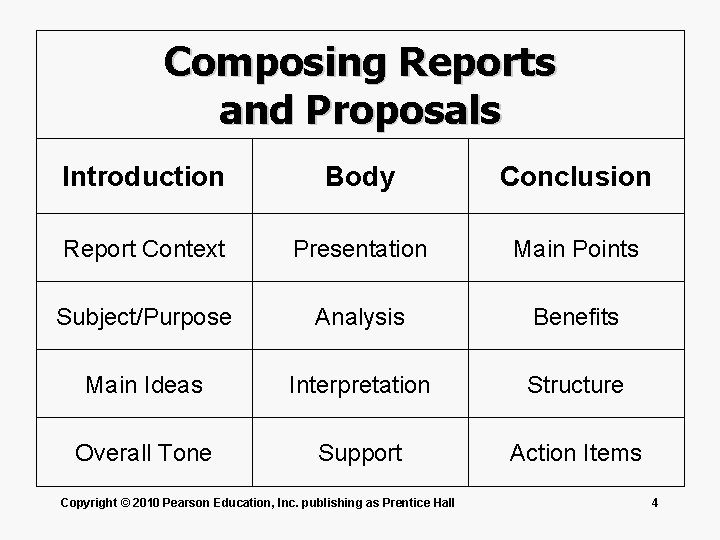 Composing Reports and Proposals

| Introduction | Body | Conclusion |
|---|---|---|
| Report Context | Presentation | Main Points |
| Subject/Purpose | Analysis | Benefits |
| Main Ideas | Interpretation | Structure |
| Overall Tone | Support | Action Items |

Copyright © 2010 Pearson Education, Inc. publishing as Prentice Hall

4